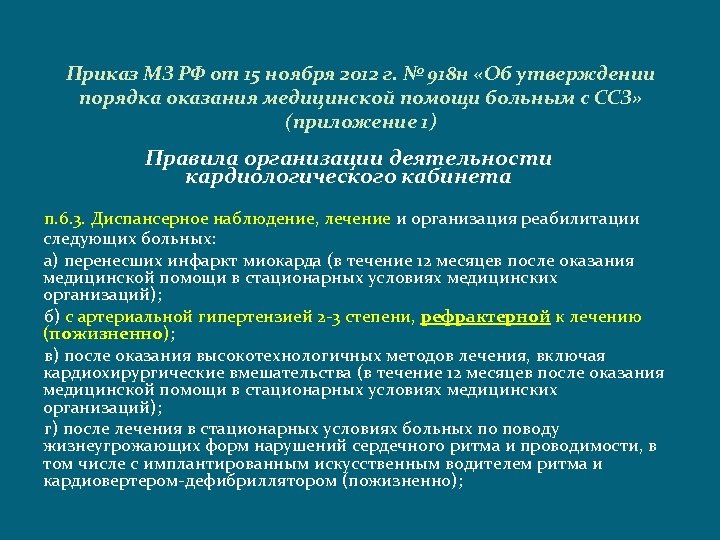 Приказ МЗ РФ от 15 ноября 2012 г. № 918н «Об утверждении порядка оказания медицинской помощи больным с ССЗ» (приложение 1)

Правила организации деятельности кардиологического кабинета

п.6.3. Диспансерное наблюдение, лечение и организация реабилитации следующих больных:

а) перенесших инфаркт миокарда (в течение 12 месяцев после оказания медицинской помощи в стационарных условиях медицинских организаций);

б) с артериальной гипертензией 2-3 степени, рефрактерной к лечению (пожизненно);

в) после оказания высокотехнологичных методов лечения, включая кардиохирургические вмешательства (в течение 12 месяцев после оказания медицинской помощи в стационарных условиях медицинских организаций);

г) после лечения в стационарных условиях больных по поводу жизнеугрожающих форм нарушений сердечного ритма и проводимости, в том числе с имплантированным искусственным водителем ритма и кардиовертером-дефибриллятором (пожизненно);